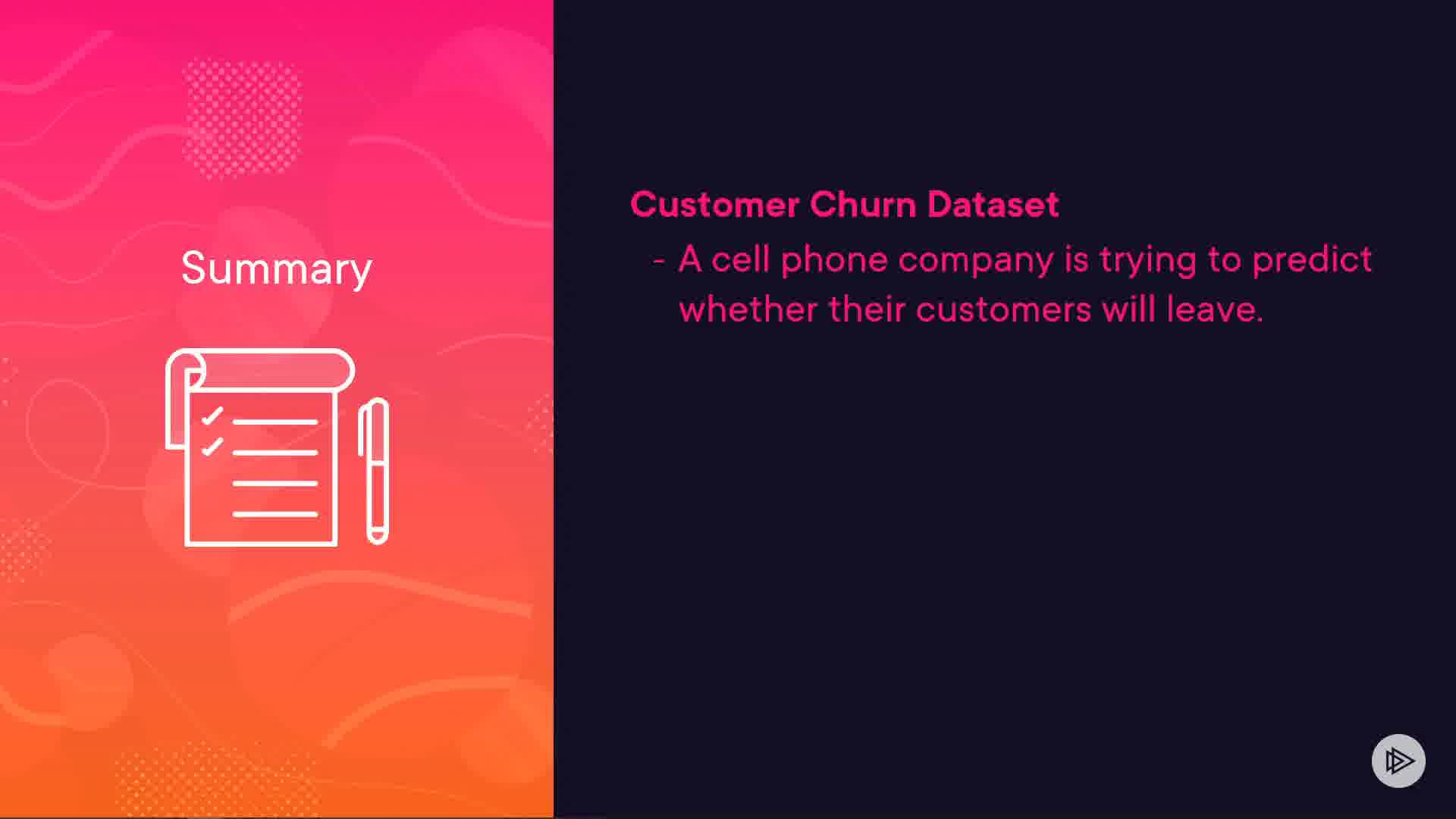 Summary

Customer Churn Dataset

- A cell phone company is trying to predict whether their customers will leave.